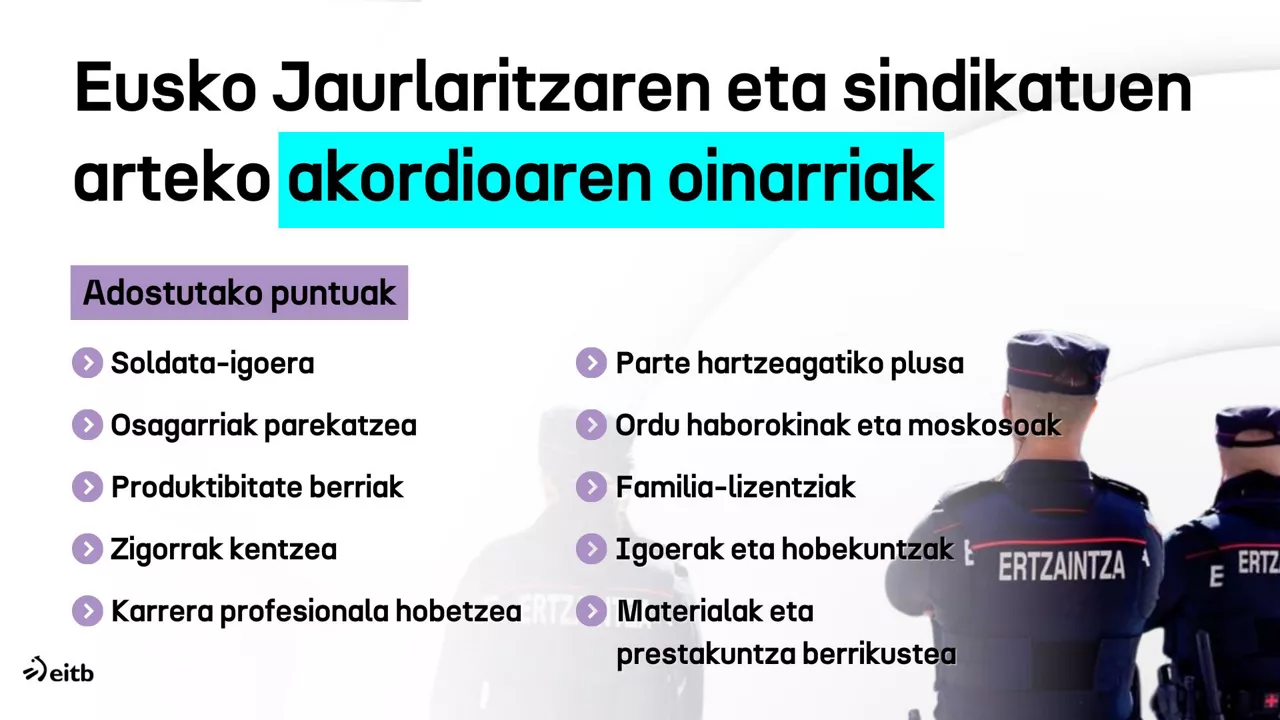 Eusko Jaurlaritzaren eta sindikatuen arteko akordioaren oinarriak

Adostutako puntuak

Soldata-igoera

Osagarriak parekatzea

Produktibitate berriak

Zigorrak kentzea

Karrera profesionala hobetzea

Parte hartzeagatiko plusa

Ordu haborokinak eta moskosoak

Familia-lizentziak

Igoerak eta hobekuntzak

Materialak eta prestakuntza berrikustea

ERTZAINTZA

ERTZ

eitb